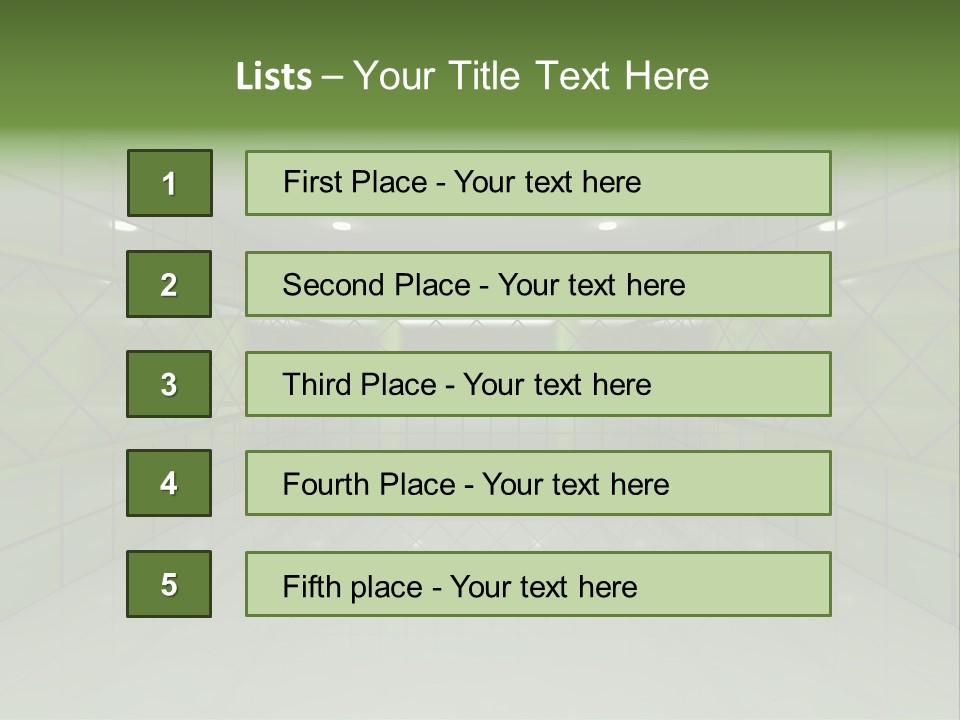 Lists – Your Title Text Here

1

First Place - Your text here

2

Second Place - Your text here

3

Third Place - Your text here

4

Fourth Place - Your text here

5

Fifth place - Your text here